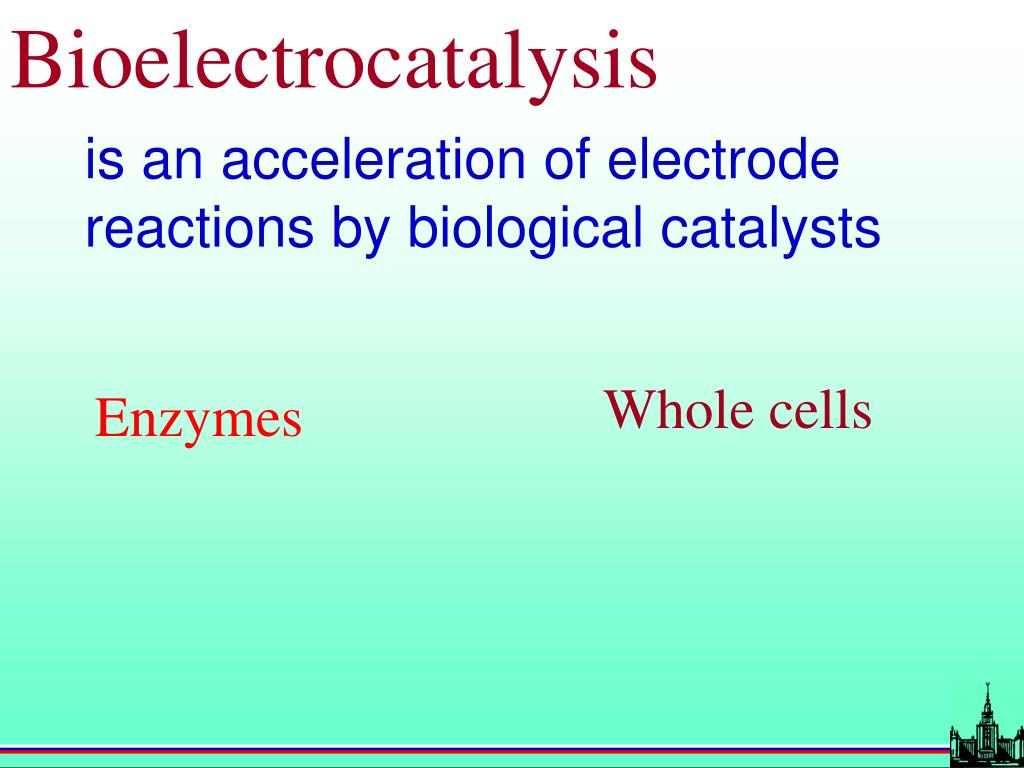 Bioelectrocatalysis

is an acceleration of electrode reactions by biological catalysts

Enzymes

Whole cells